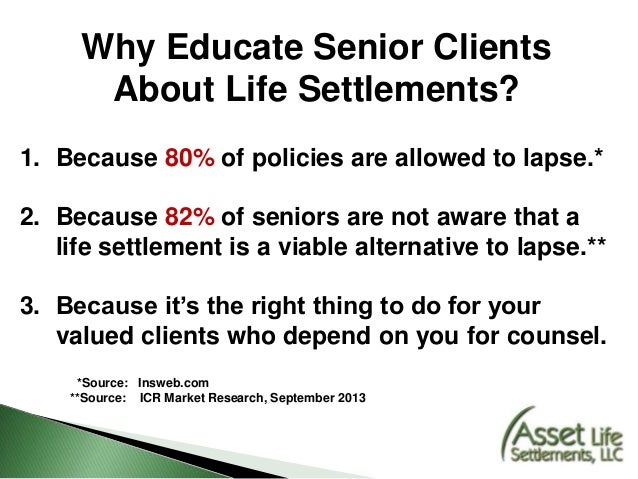 Why Educate Senior Clients About Life Settlements?

1. Because 80% of policies are allowed to lapse.*

2. Because 82% of seniors are not aware that a life settlement is a viable alternative to lapse.**

3. Because it's the right thing to do for your valued clients who depend on you for counsel.

*Source: Insweb.com
**Source: ICR Market Research, September 2013

Asset Life Settlements, LLC